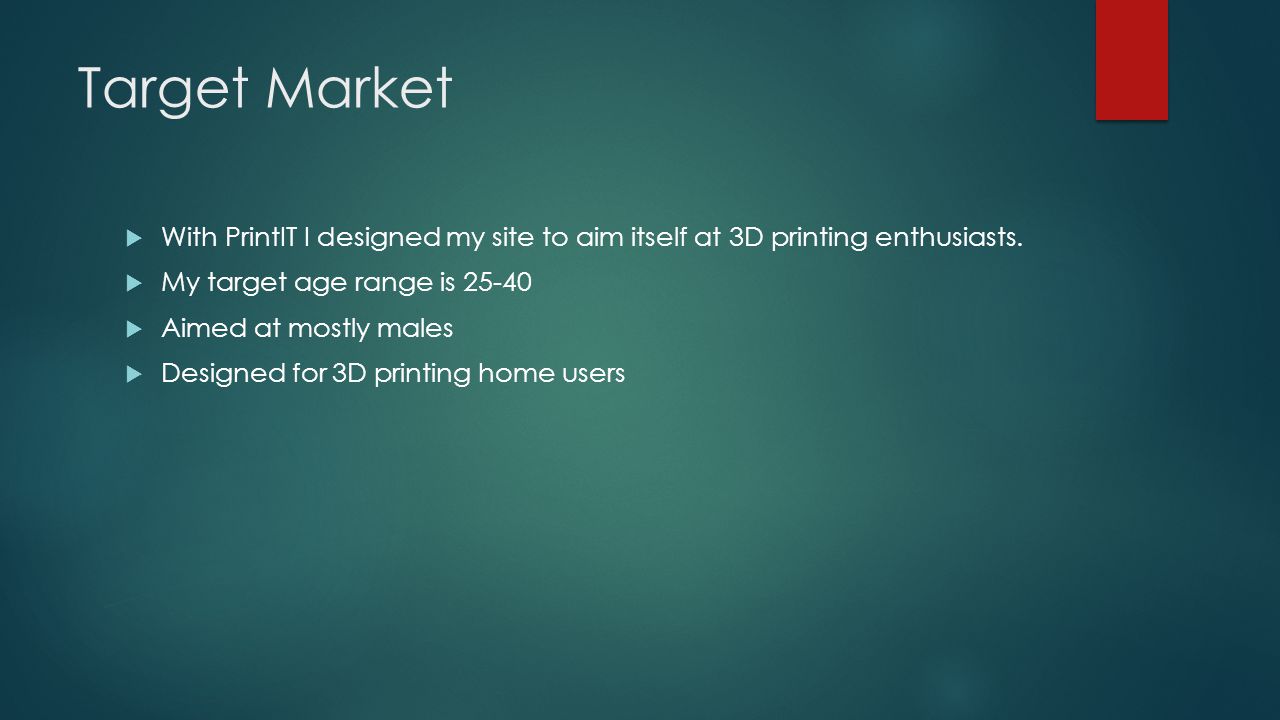 Target Market

With PrintIT I designed my site to aim itself at 3D printing enthusiasts.

My target age range is 25-40

Aimed at mostly males

Designed for 3D printing home users